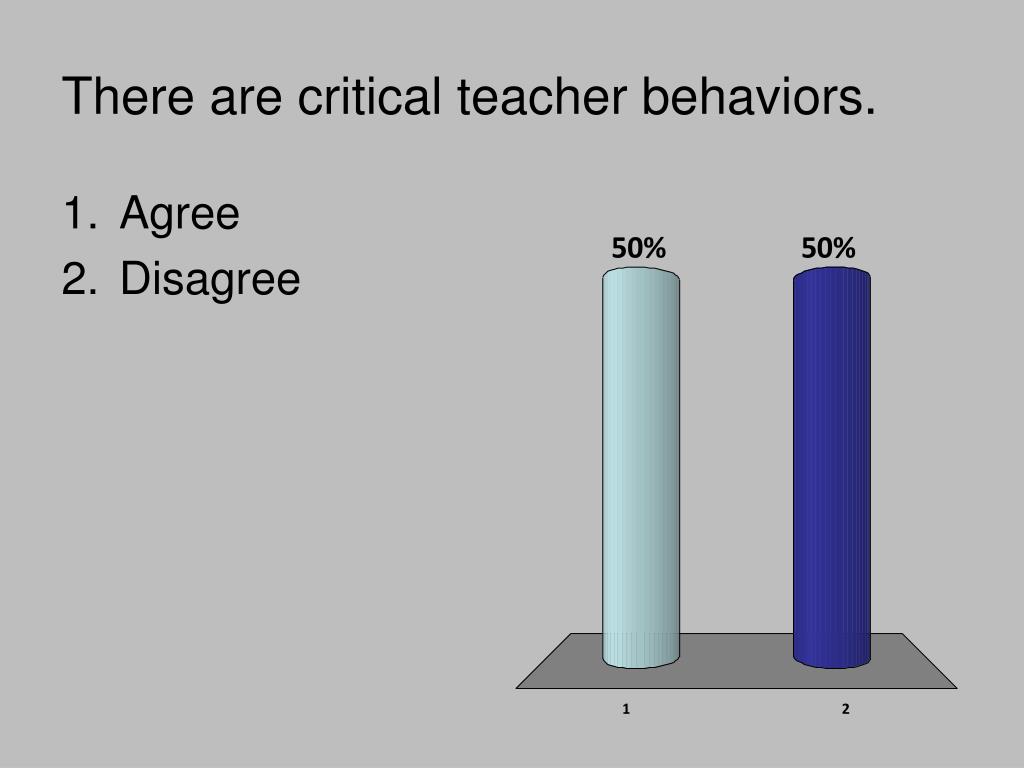 There are critical teacher behaviors.

1. Agree
2. Disagree

50%
50%

1
2